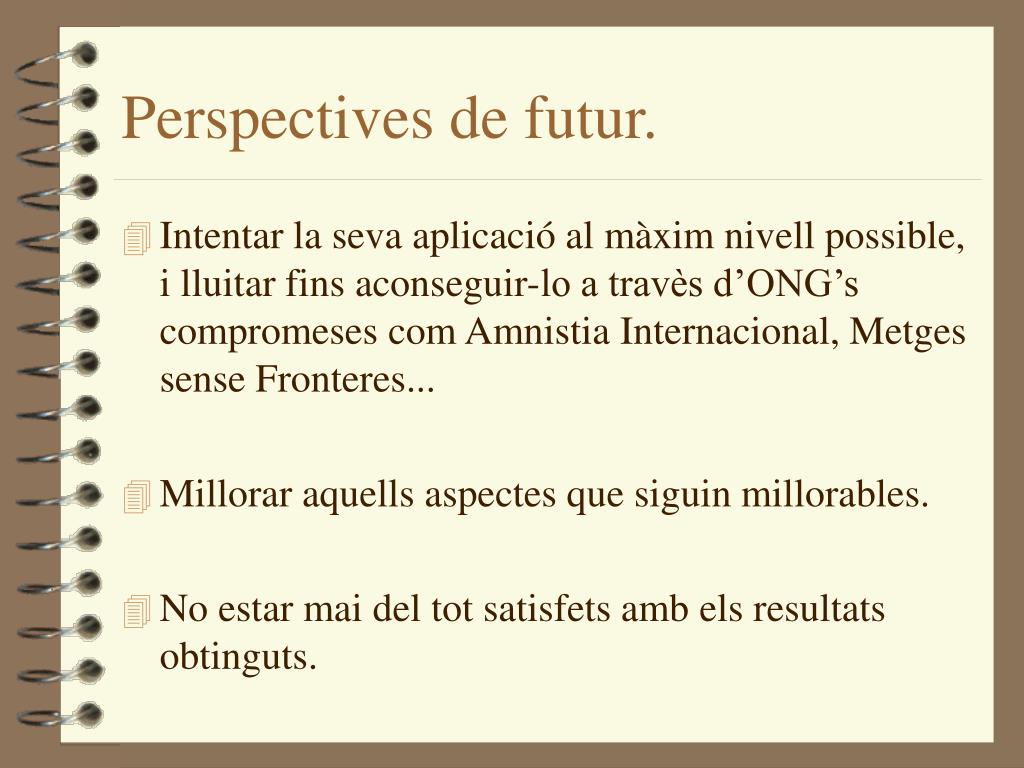 Perspectives de futur.

Intentar la seva aplicació al màxim nivell possible, i lluitar fins aconseguir-lo a travès d’ONG’s compromeses com Amnistia Internacional, Metges sense Fronteres...

Millorar aquells aspectes que siguin millorables.

No estar mai del tot satisfets amb els resultats obtinguts.